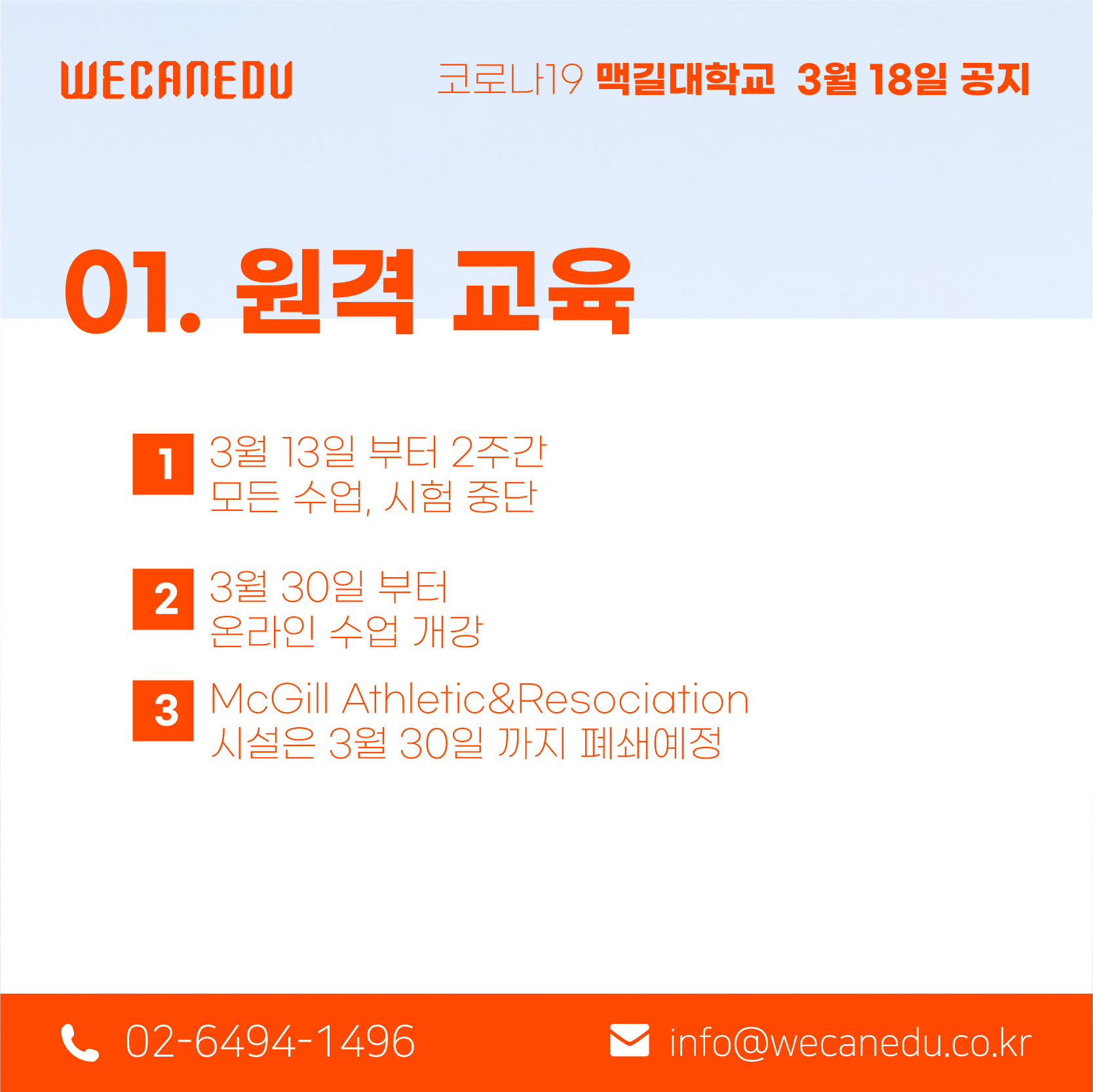 WECANEDU

코로나19 맥길대학교 3월 18일 공지

01. 원격 교육

1 3월 13일 부터 2주간 모든 수업, 시험 중단

2 3월 30일 부터 온라인 수업 개강

3 McGill Athletic&Resociation 시설은 3월 30일 까지 폐쇄예정

02-6494-1496

info@wecanedu.co.kr